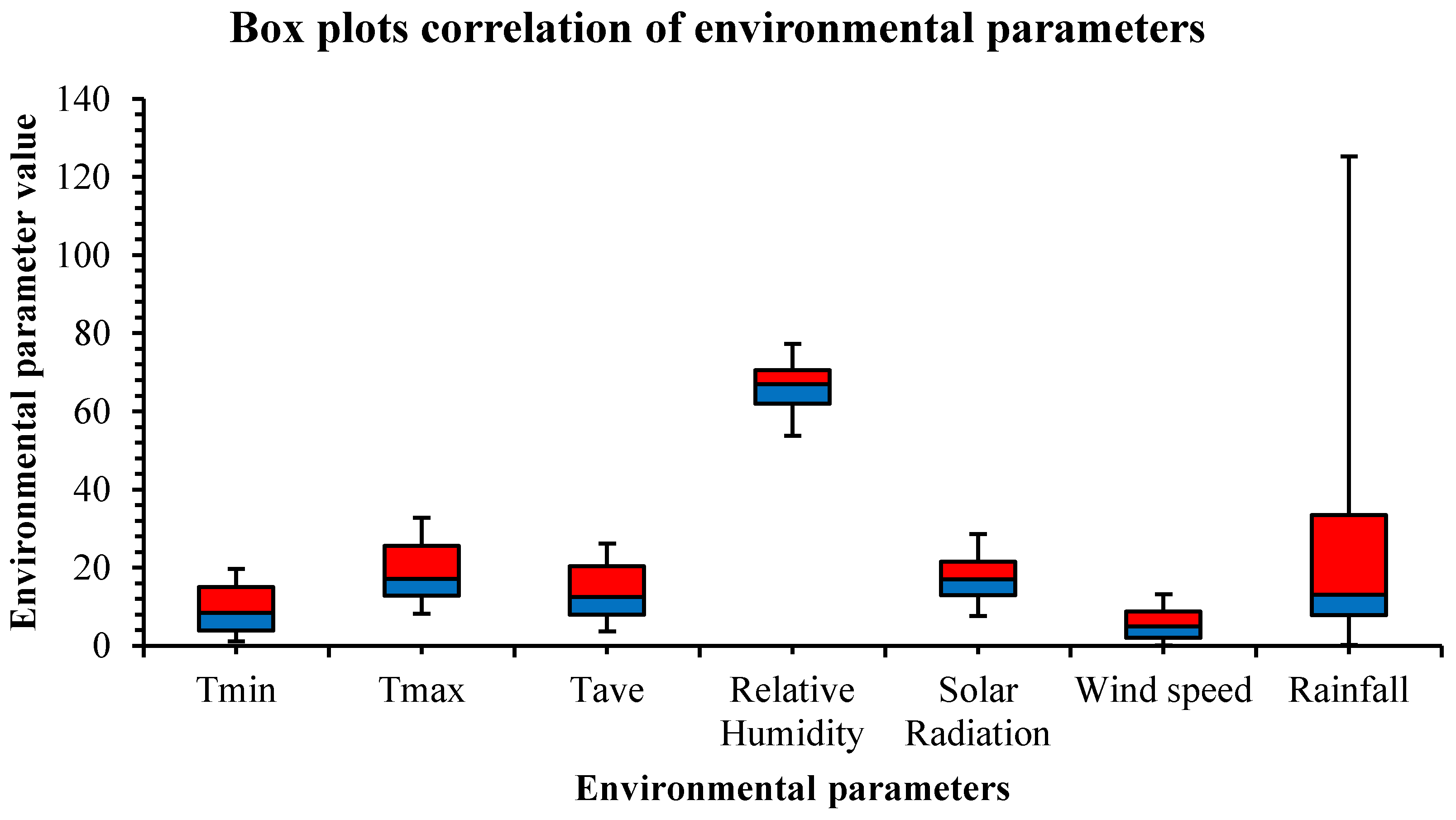 Box plots correlation of environmental parameters

Environmental parameter value

140
120
100
80
60
40
20
0

Tmin
Tmax
Tave
Relative Humidity
Solar Radiation
Wind speed
Rainfall

Environmental parameters